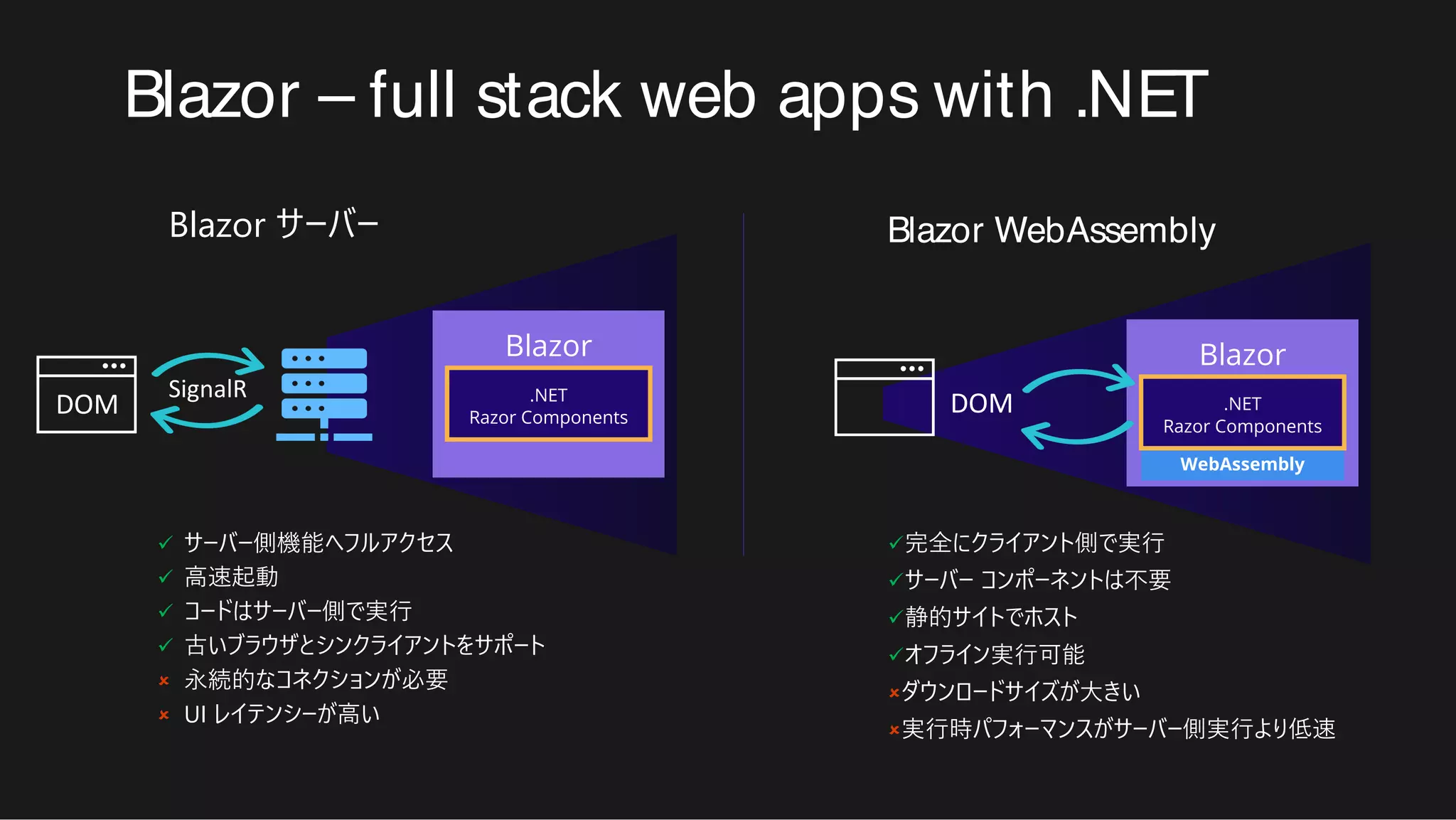 Blazor – full stack web apps with .NET

Blazor サーバー

DOM

SignalR

Blazor

.NET
Razor Components

✓ サーバー側機能へフルアクセス
✓ 高速起動
✓ コードはサーバー側で実行
✓ 古いブラウザとシンクライアントをサポート
× 永続的なコネクションが必要
× UI レイテンシーが高い

Blazor WebAssembly

DOM

Blazor

.NET
Razor Components

WebAssembly

✓完全にクライアント側で実行
✓サーバー コンポーネントは不要
✓静的サイトでホスト
✓オフライン実行可能
×ダウンロードサイズが大きい
×実行時パフォーマンスがサーバー側実行より低速